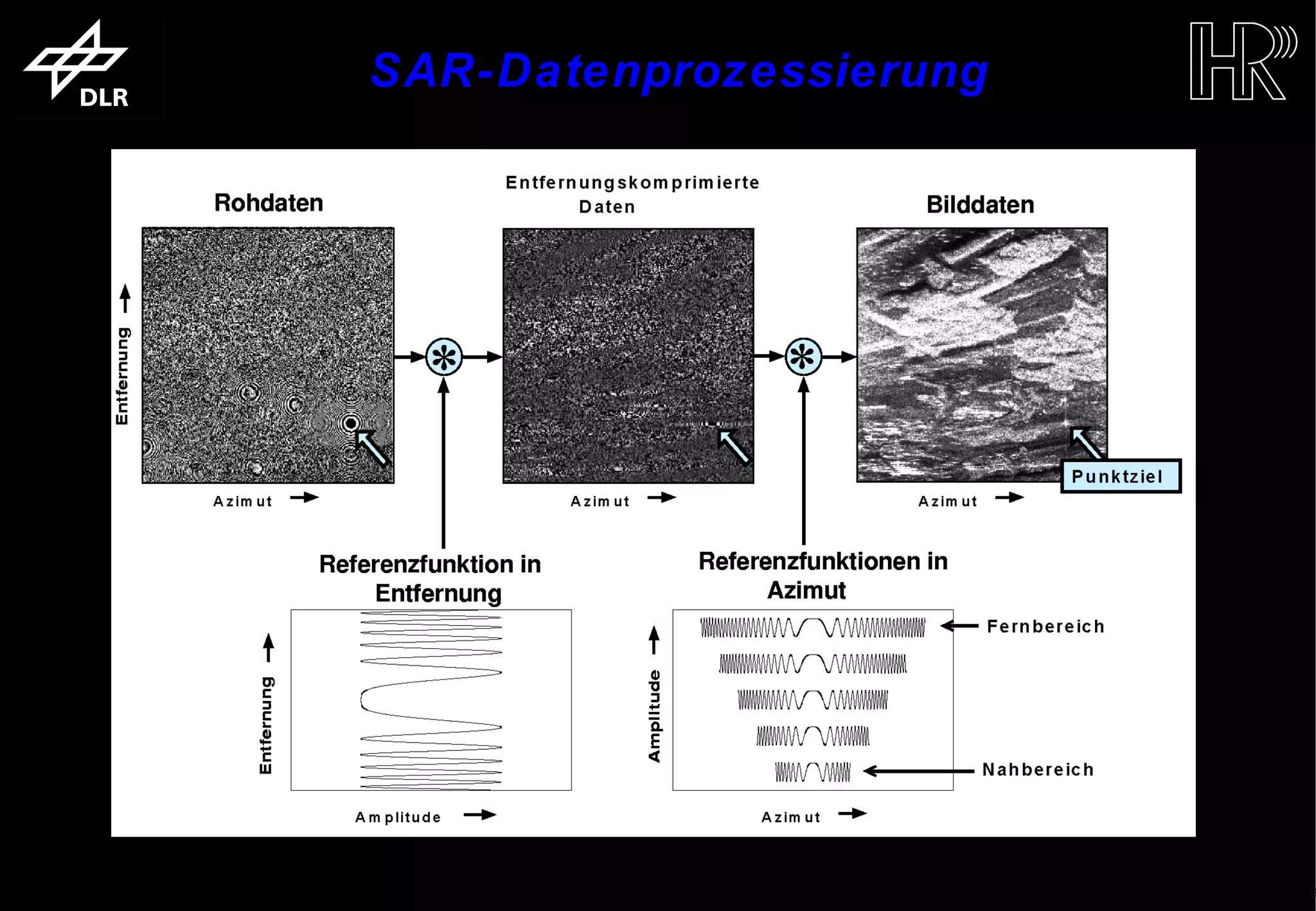 DLR

SAR-Datenprozessierung

HR

Rohdaten

Entfernungskomprimierte Daten

Bilddaten

Entfernung

Azimut

Azimut

Azimut

Punktziel

Referenzfunktion in Entfernung

Referenzfunktionen in Azimut

Entfernung

Amplitude

Amplitude

Azimut

Fernbereich

Nahbereich